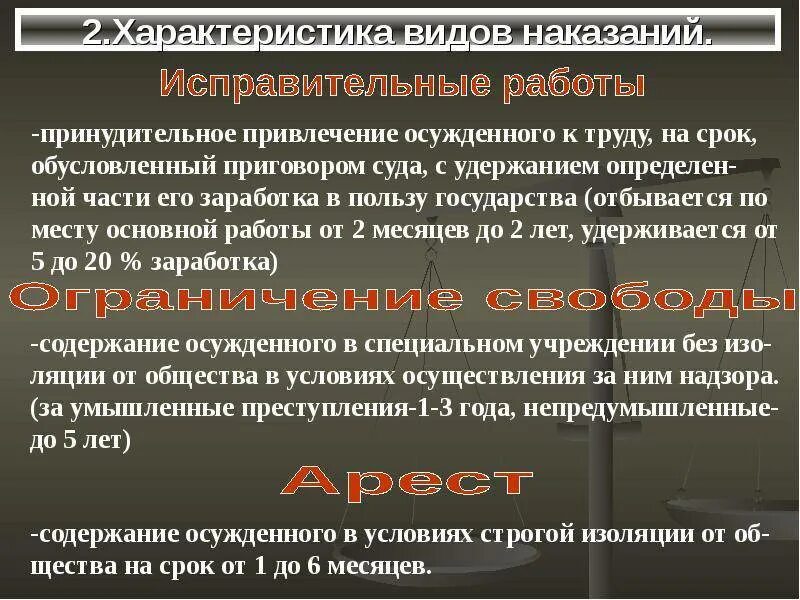 2.Характеристика видов наказаний.

Исправительные работы

-принудительное привлечение осужденного к труду, на срок, обусловленный приговором суда, с удержанием определенной части его заработка в пользу государства (отбывается по месту основной работы от 2 месяцев до 2 лет, удерживается от 5 до 20 % заработка)

Ограничение свободы

-содержание осужденного в специальном учреждении без изоляции от общества в условиях осуществления за ним надзора. (за умышленные преступления-1-3 года, непредумышленные-до 5 лет)

Арест

-содержание осужденного в условиях строгой изоляции от общества на срок от 1 до 6 месяцев.